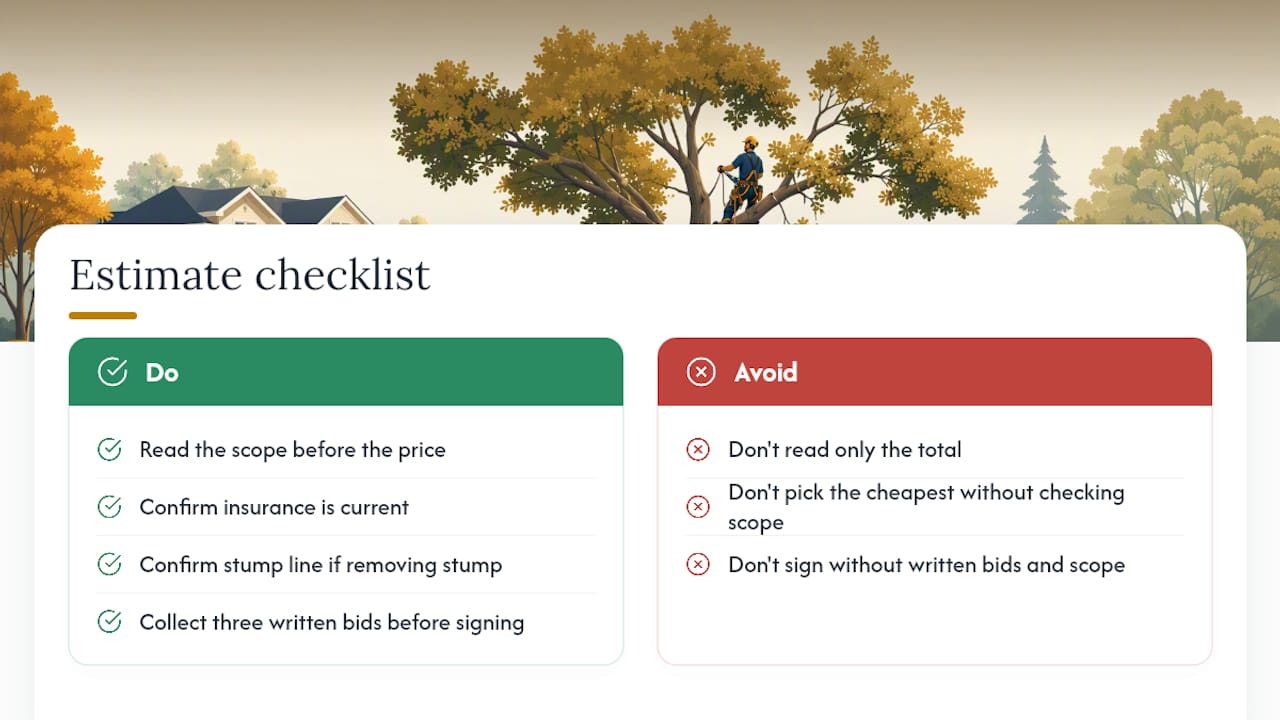 Estimate checklist

Do

Read the scope before the price

Confirm insurance is current

Confirm stump line if removing stump

Collect three written bids before signing

Avoid

Don't read only the total

Don't pick the cheapest without checking scope

Don't sign without written bids and scope